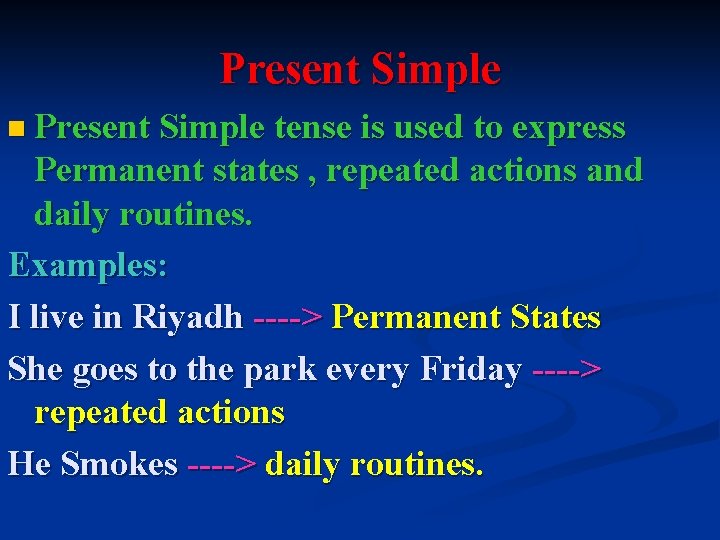 Present Simple

Present Simple tense is used to express Permanent states , repeated actions and daily routines.

Examples:

I live in Riyadh ----> Permanent States

She goes to the park every Friday ----> repeated actions

He Smokes ----> daily routines.